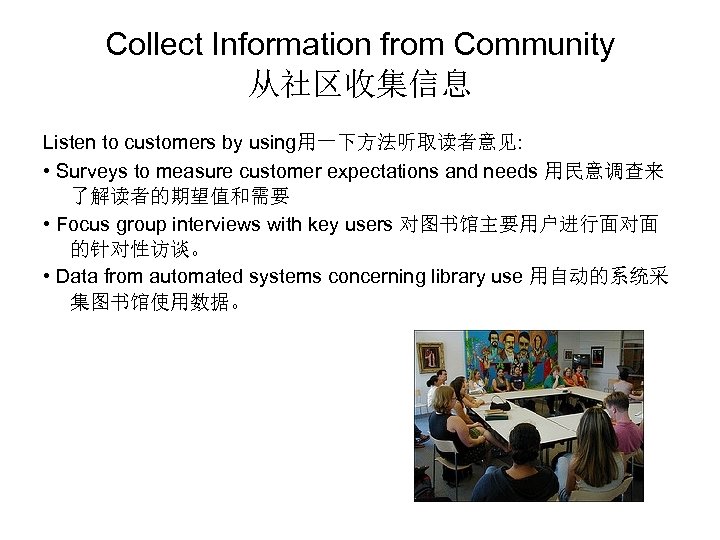 Collect Information from Community
从社区收集信息

Listen to customers by using用一下方法听取读者意见:

• Surveys to measure customer expectations and needs 用民意调查来了解读者的期望值和需要

• Focus group interviews with key users 对图书馆主要用户进行面对面的针对性访谈。

• Data from automated systems concerning library use 用自动的系统采集图书馆使用数据。